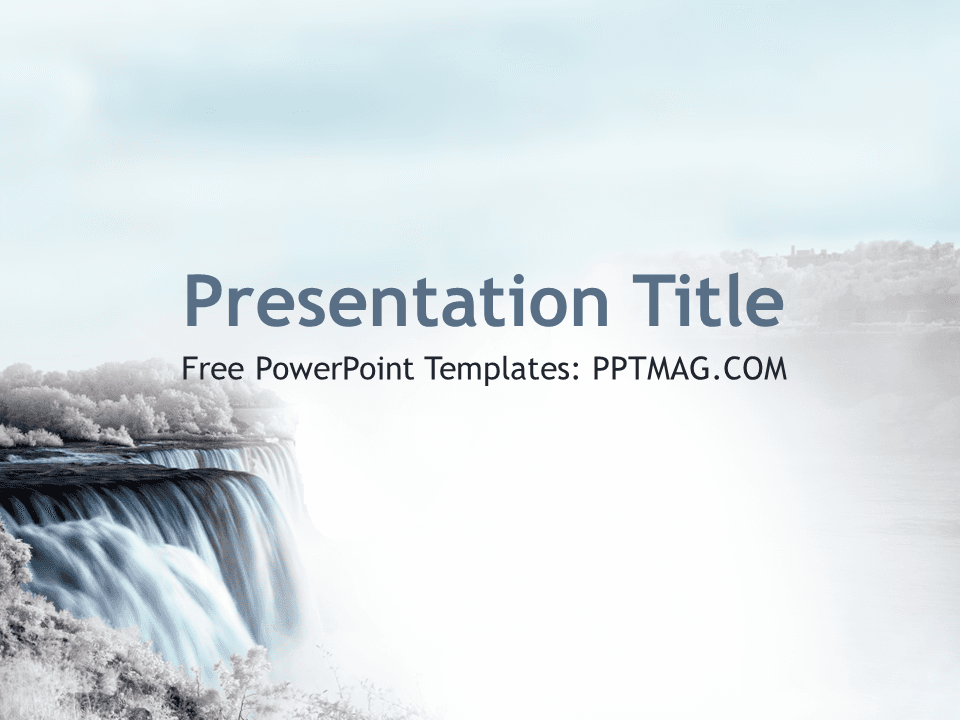 Presentation Title

Free PowerPoint Templates: PPTMAG.COM